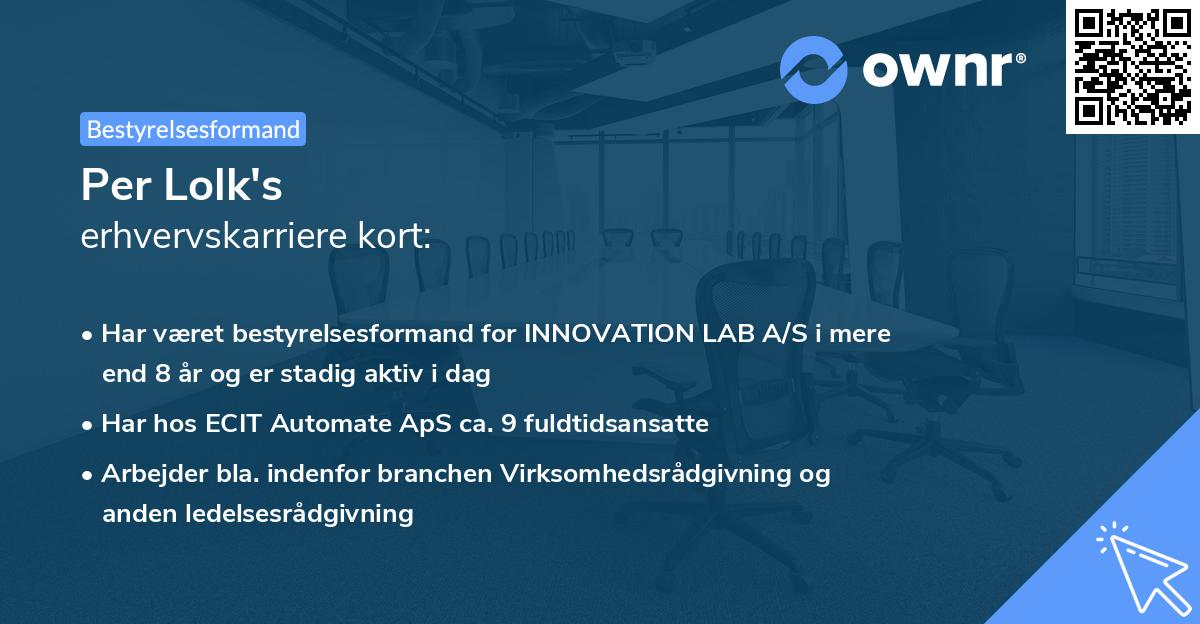 ownr®

Bestyrelsesformand

Per Lolk's
erhvervskarriere kort:

• Har været bestyrelsesformand for INNOVATION LAB A/S i mere end 8 år og er stadig aktiv i dag

• Har hos ECIT Automate ApS ca. 9 fuldtidsansatte

• Arbejder bla. indenfor branchen Virksomhedsrådgivning og anden ledelsesrådgivning